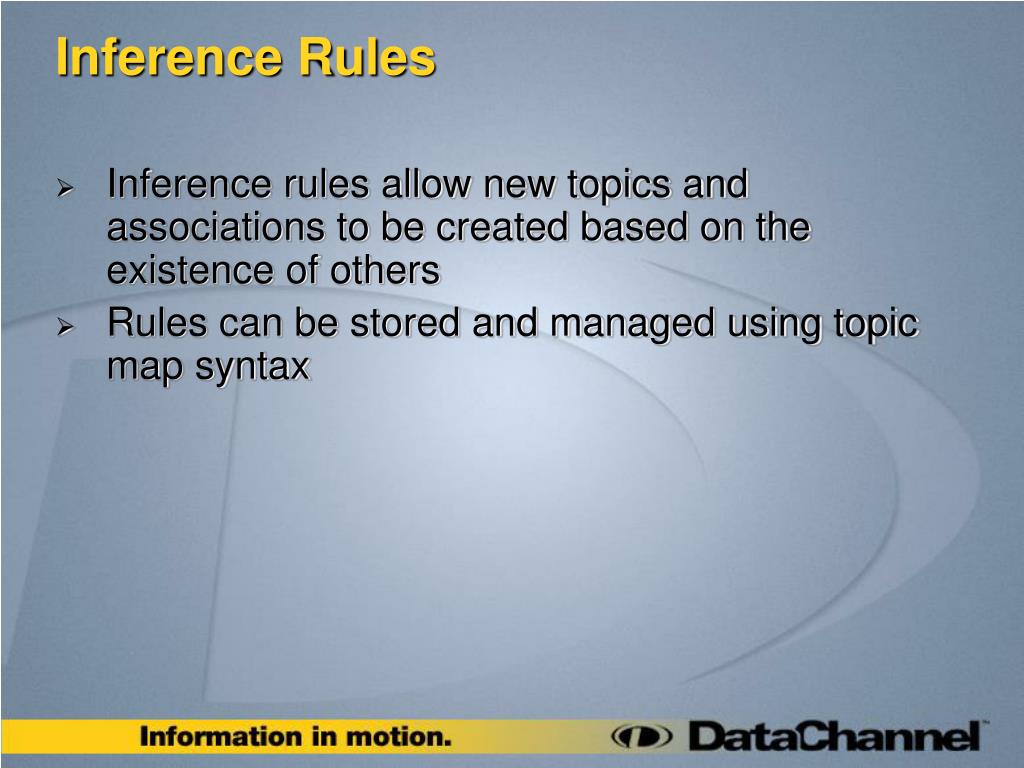 Inference Rules

➢ Inference rules allow new topics and associations to be created based on the existence of others

➢ Rules can be stored and managed using topic map syntax

Information in motion.

DataChannel™